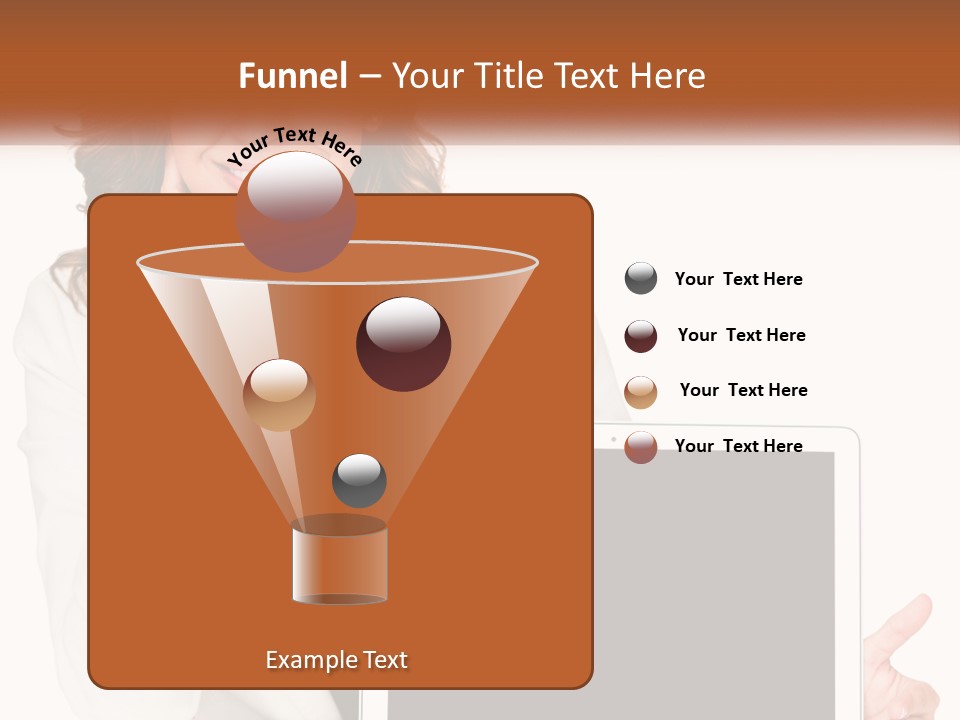 Funnel – Your Title Text Here

Your Text Here

Your Text Here

Your Text Here

Your Text Here

Your Text Here

Example Text